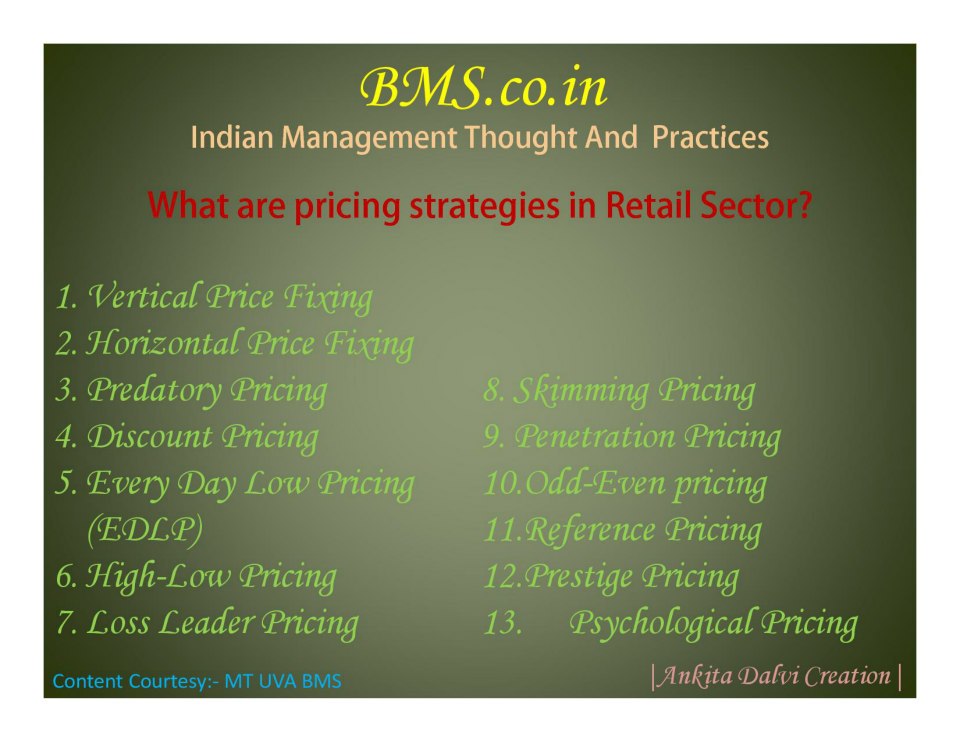 BMS.co.in
Indian Management Thought And Practices

What are pricing strategies in Retail Sector?

1. Vertical Price Fixing
2. Horizontal Price Fixing
3. Predatory Pricing
4. Discount Pricing
5. Every Day Low Pricing (EDLP)
6. High-Low Pricing
7. Loss Leader Pricing

8. Skimming Pricing
9. Penetration Pricing
10.Odd-Even pricing
11.Reference Pricing
12.Prestige Pricing
13. Psychological Pricing

Content Courtesy:- MT UVA BMS

|Ankita Dalvi Creation|